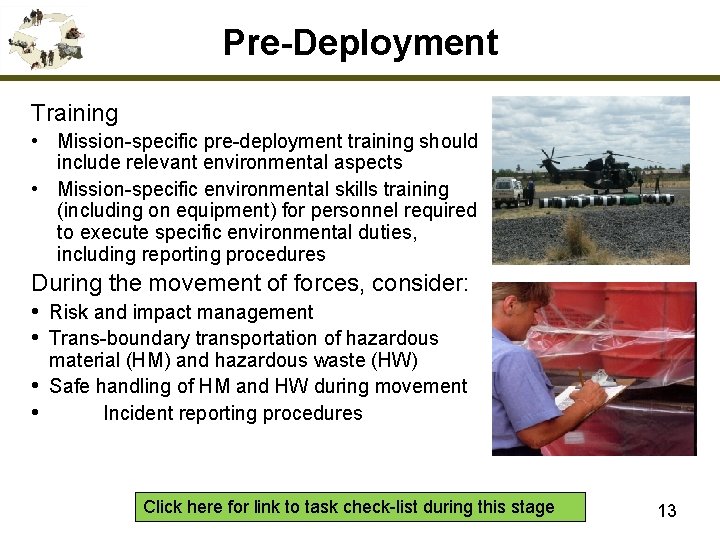 Pre-Deployment

Training

• Mission-specific pre-deployment training should include relevant environmental aspects

• Mission-specific environmental skills training (including on equipment) for personnel required to execute specific environmental duties, including reporting procedures

During the movement of forces, consider:

• Risk and impact management

• Trans-boundary transportation of hazardous material (HM) and hazardous waste (HW)

• Safe handling of HM and HW during movement

• Incident reporting procedures

Click here for link to task check-list during this stage

13